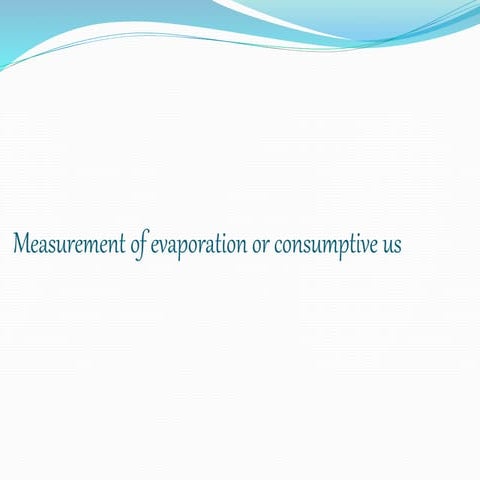 Measurement of evaporation or consumptive us